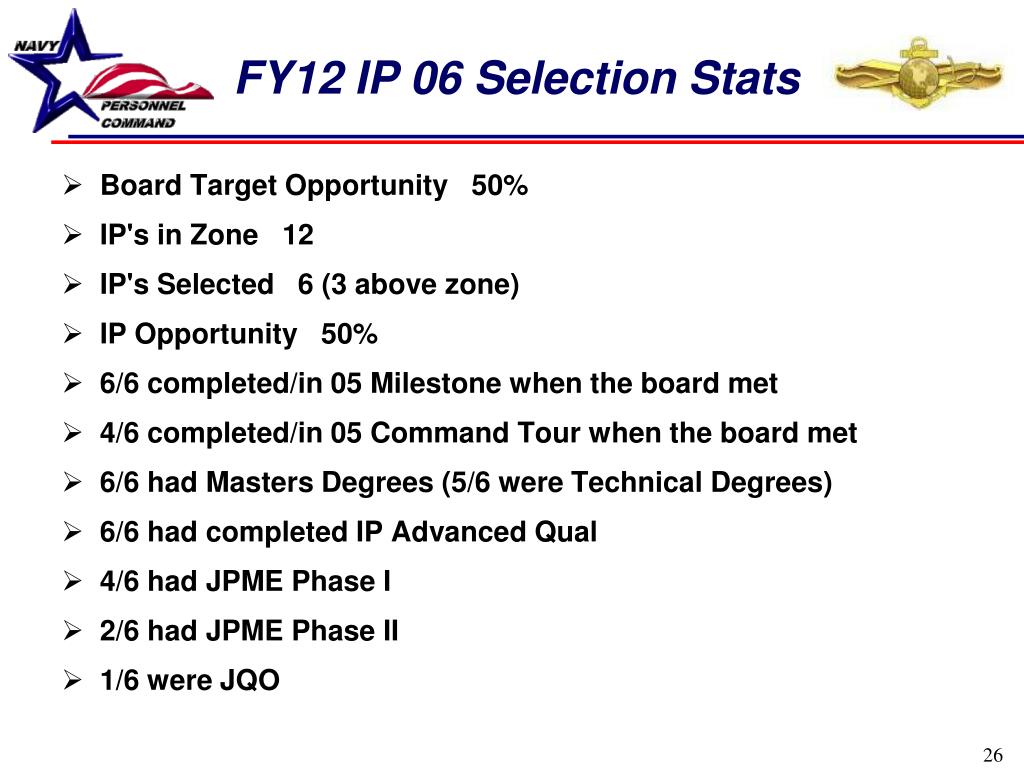 NAVY
PERSONNEL
COMMAND

FY12 IP 06 Selection Stats

➢ Board Target Opportunity 50%
➢ IP's in Zone 12
➢ IP's Selected 6 (3 above zone)
➢ IP Opportunity 50%
➢ 6/6 completed/in 05 Milestone when the board met
➢ 4/6 completed/in 05 Command Tour when the board met
➢ 6/6 had Masters Degrees (5/6 were Technical Degrees)
➢ 6/6 had completed IP Advanced Qual
➢ 4/6 had JPME Phase I
➢ 2/6 had JPME Phase II
➢ 1/6 were JQO

26